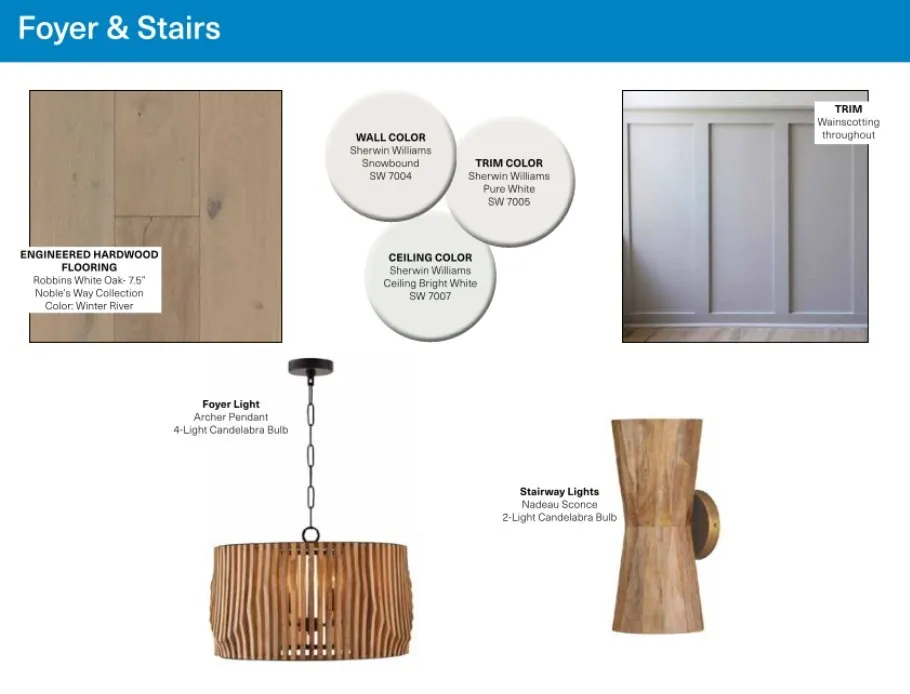 Foyer & Stairs

ENGINEERED HARDWOOD FLOORING
Robbins White Oak- 7.5"
Noble's Way Collection
Color: Winter River

WALL COLOR
Sherwin Williams
Snowbound
SW 7004

TRIM COLOR
Sherwin Williams
Pure White
SW 7005

CEILING COLOR
Sherwin Williams
Ceiling Bright White
SW 7007

TRIM
Wainscotting
throughout

Foyer Light
Archer Pendant
4-Light Candelabra Bulb

Stairway Lights
Nadeau Sconce
2-Light Candelabra Bulb